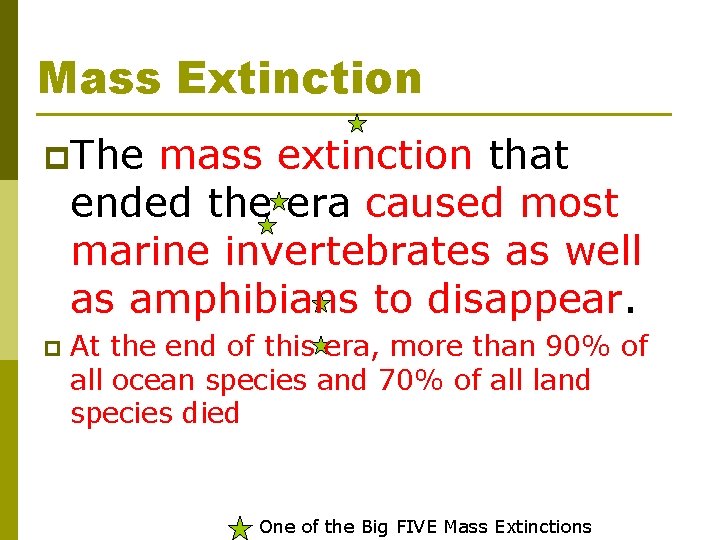 Mass Extinction

The mass extinction that ended the era caused most marine invertebrates as well as amphibians to disappear.

At the end of this era, more than 90% of all ocean species and 70% of all land species died

One of the Big FIVE Mass Extinctions